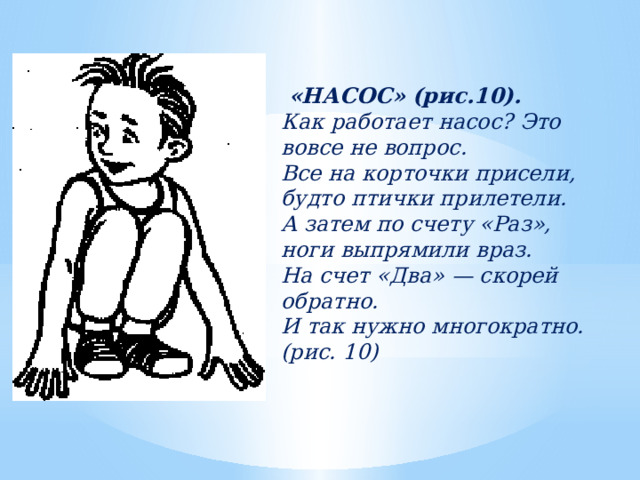 «НАСОС» (рис.10).
Как работает насос? Это вовсе не вопрос.
Все на корточки присели, будто птички прилетели.
А затем по счету «Раз», ноги выпрямили враз.
На счет «Два» — скорей обратно.
И так нужно многократно.
(рис. 10)